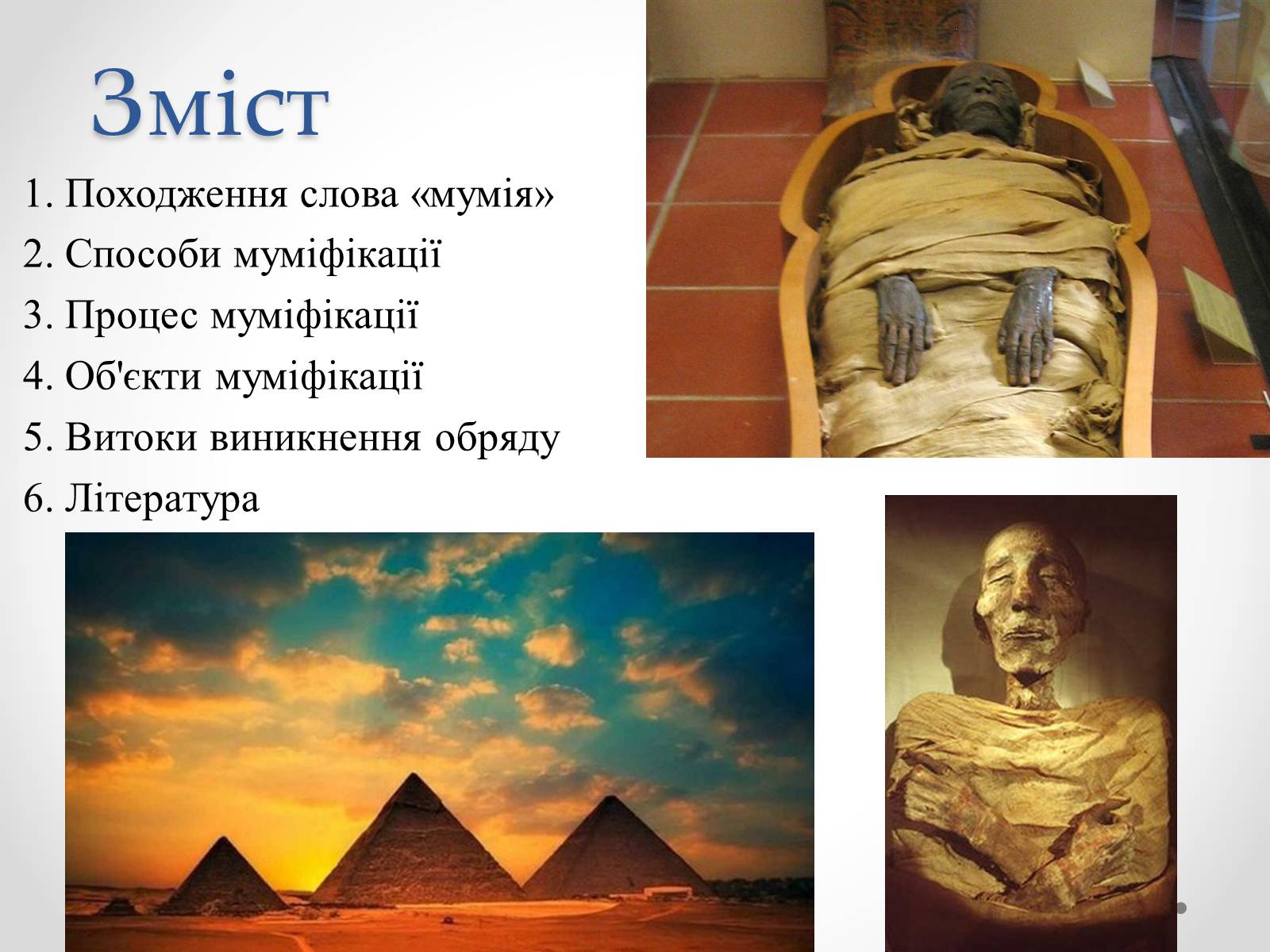 Зміст

1. Походження слова «мумія»
2. Способи муміфікації
3. Процес муміфікації
4. Об'єкти муміфікації
5. Витоки виникнення обряду
6. Література